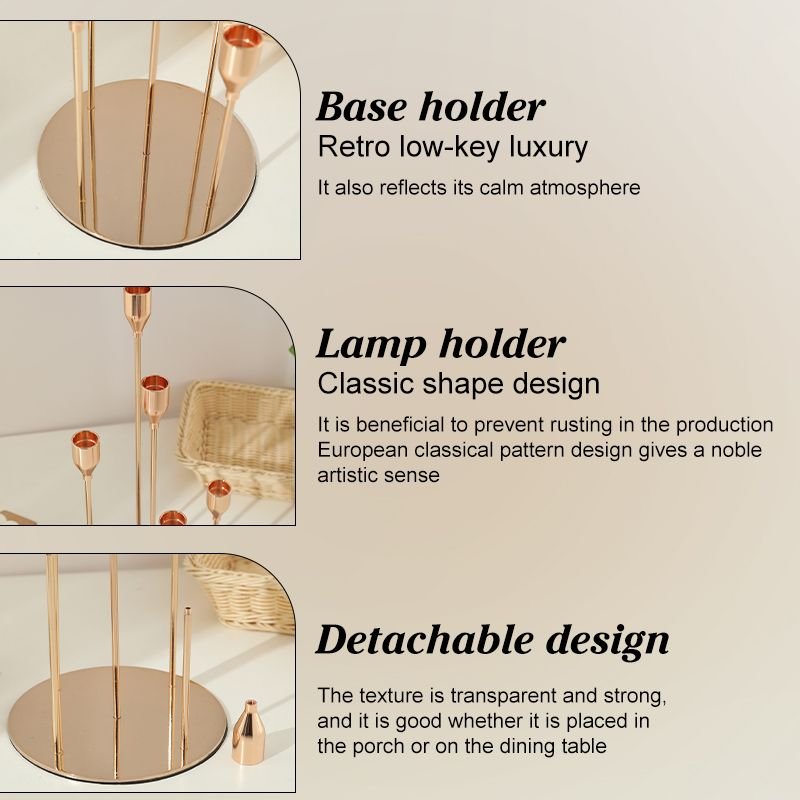 Base holder
Retro low-key luxury
It also reflects its calm atmosphere

Lamp holder
Classic shape design
It is beneficial to prevent rusting in the production
European classical pattern design gives a noble artistic sense

Detachable design
The texture is transparent and strong, and it is good whether it is placed in the porch or on the dining table